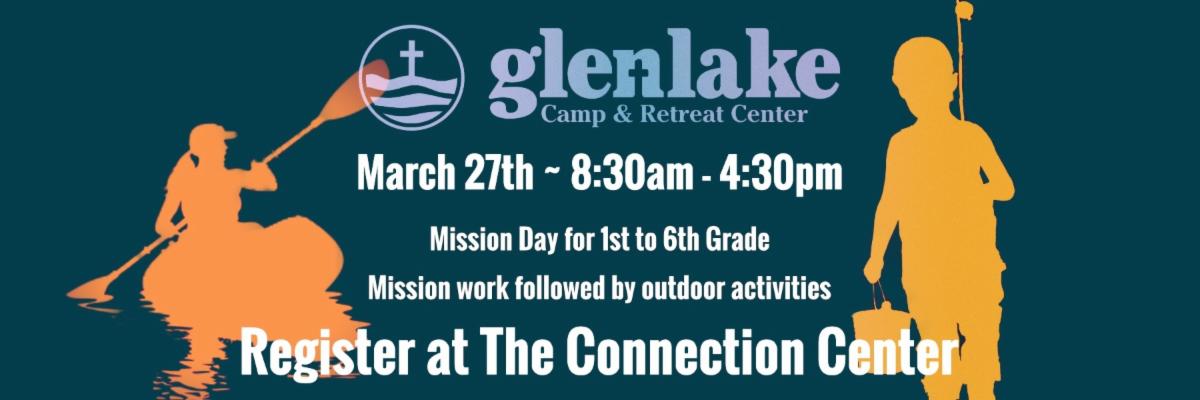 glenlake
Camp & Retreat Center

March 27th ~ 8:30am - 4:30pm

Mission Day for 1st to 6th Grade

Mission work followed by outdoor activities

Register at The Connection Center